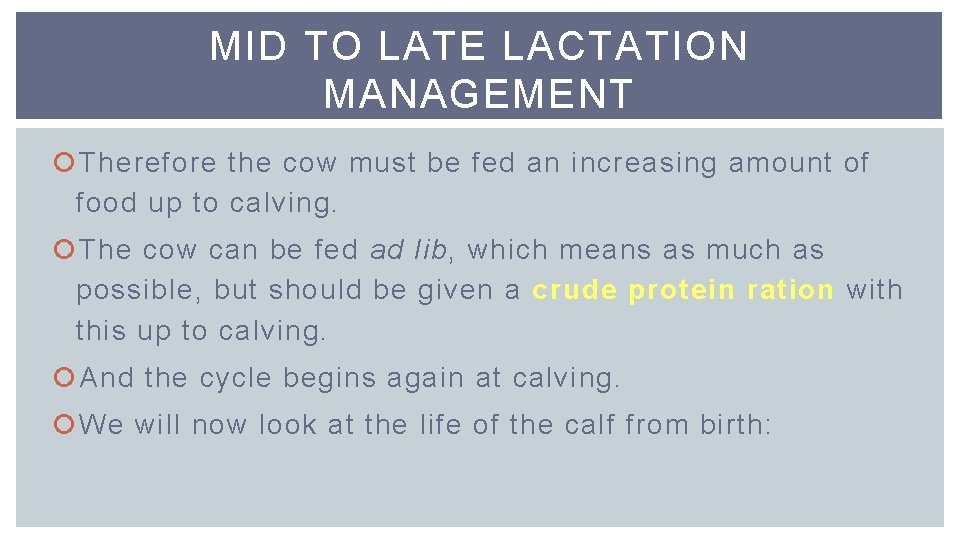 MID TO LATE LACTATION MANAGEMENT

Therefore the cow must be fed an increasing amount of food up to calving.

The cow can be fed ad lib, which means as much as possible, but should be given a crude protein ration with this up to calving.

And the cycle begins again at calving.

We will now look at the life of the calf from birth: